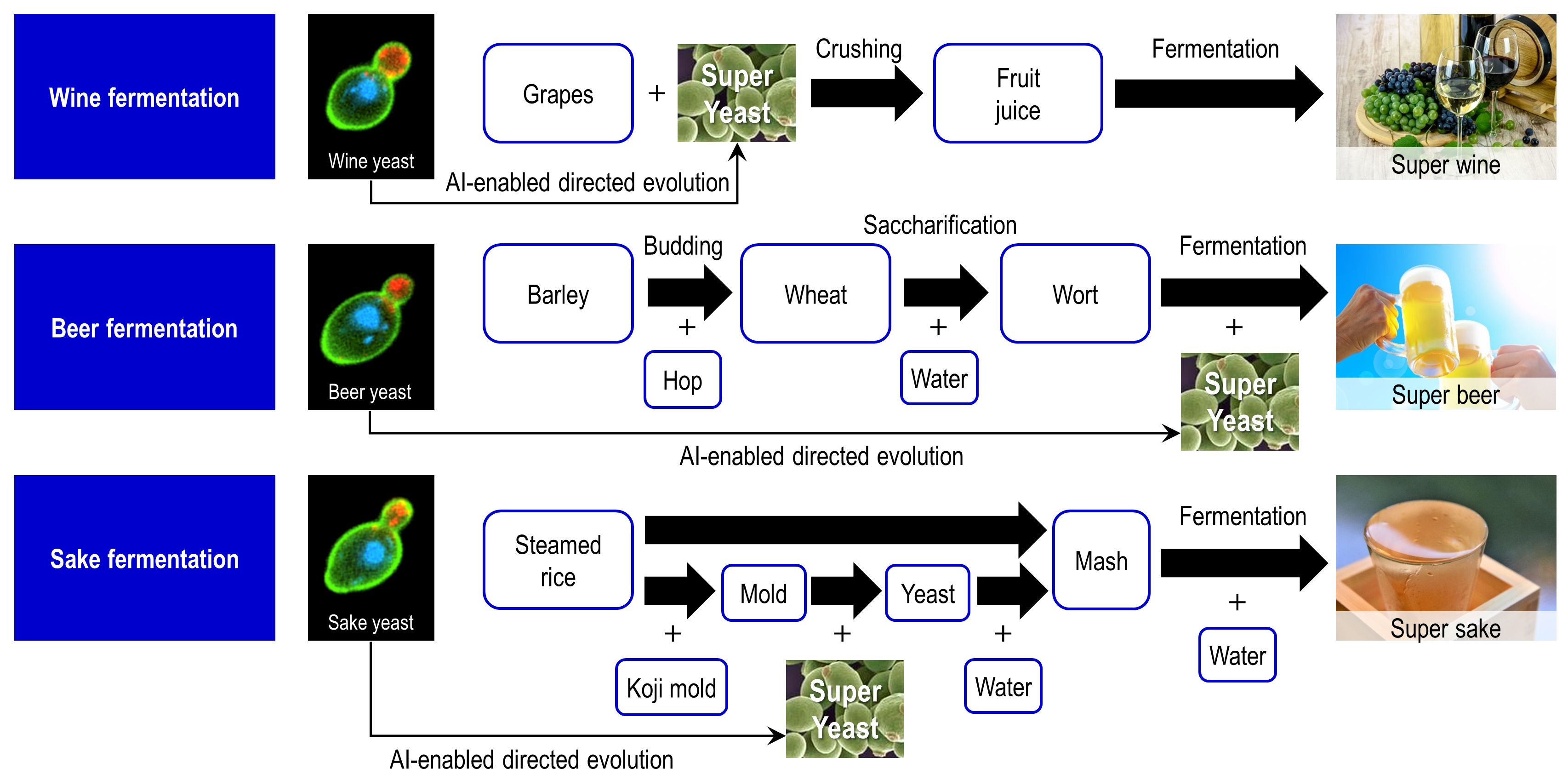 Wine fermentation

Wine yeast

Grapes + Super Yeast

Crushing

Fruit juice

Fermentation

Super wine

AI-enabled directed evolution

Beer fermentation

Beer yeast

Barley

Budding

+

Hop

Wheat

Saccharification

+

Water

Wort

Fermentation

+

Super Yeast

Super beer

AI-enabled directed evolution

Sake fermentation

Sake yeast

Steamed rice

+

Koji mold

Mold

+

Super Yeast

Yeast

+

Water

Mash

Fermentation

+

Water

Super sake

AI-enabled directed evolution